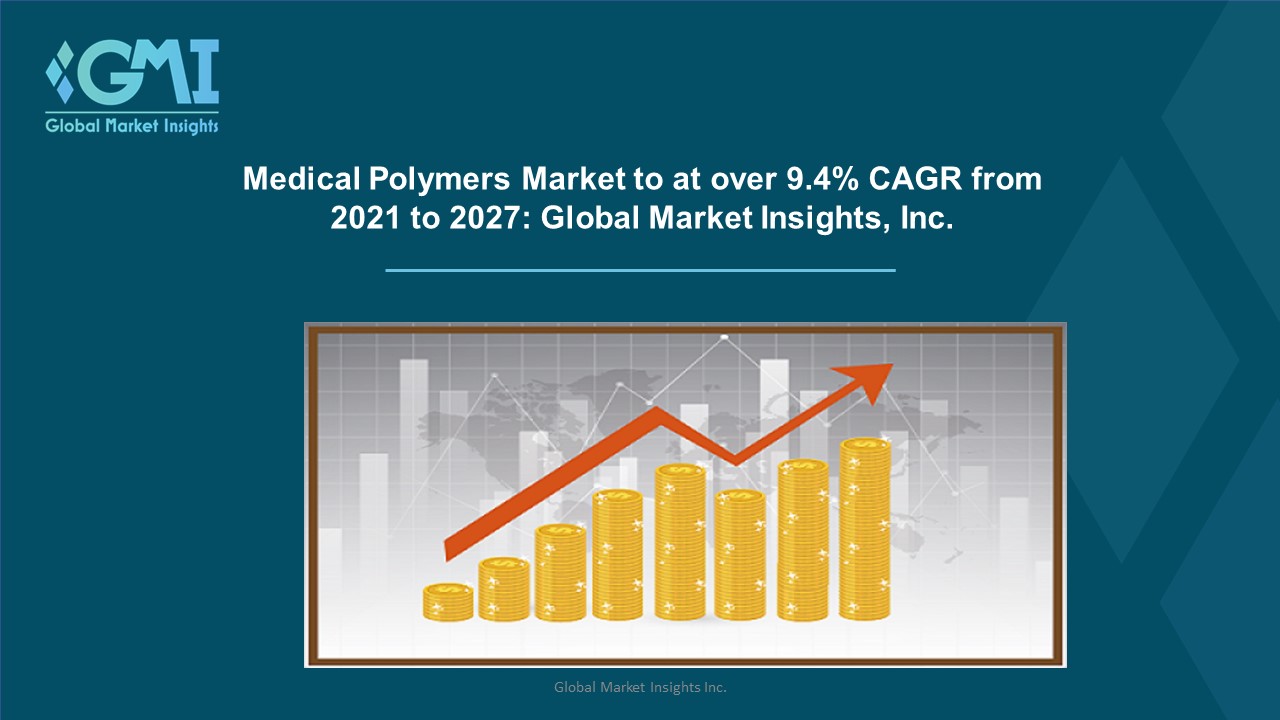 GMI
Global Market Insights

Medical Polymers Market to at over 9.4% CAGR from 2021 to 2027: Global Market Insights, Inc.

Global Market Insights Inc.